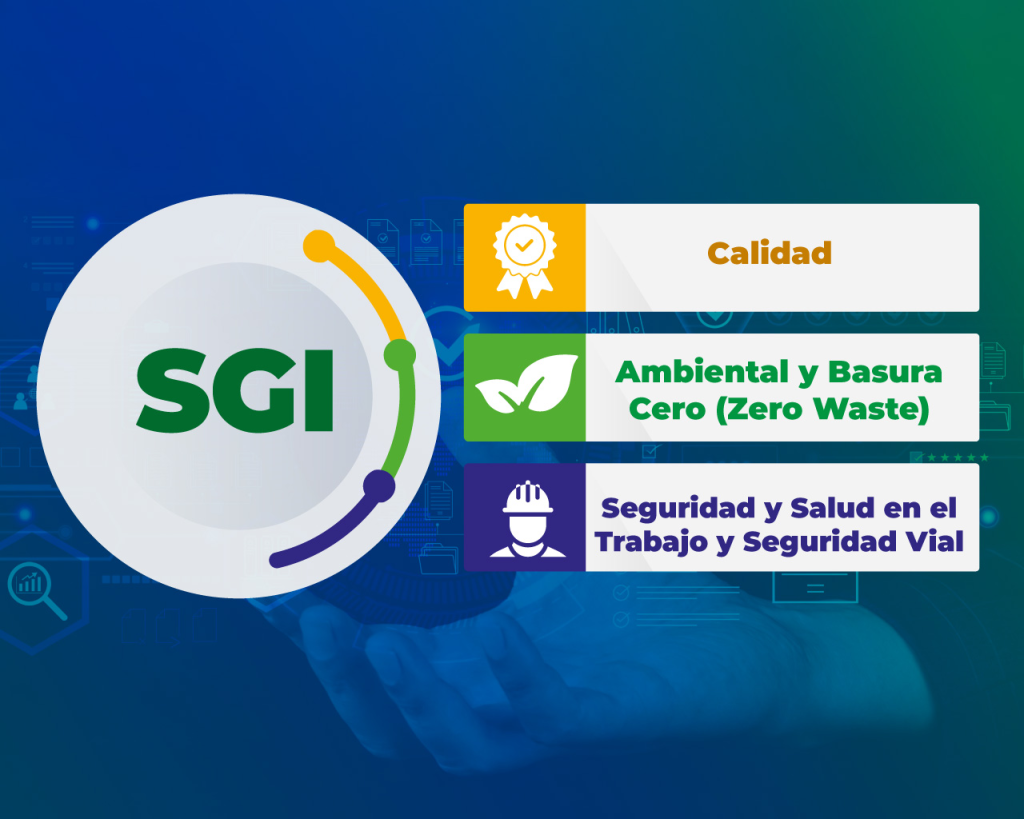 SGI

Calidad

Ambiental y Basura Cero (Zero Waste)

Seguridad y Salud en el Trabajo y Seguridad Vial